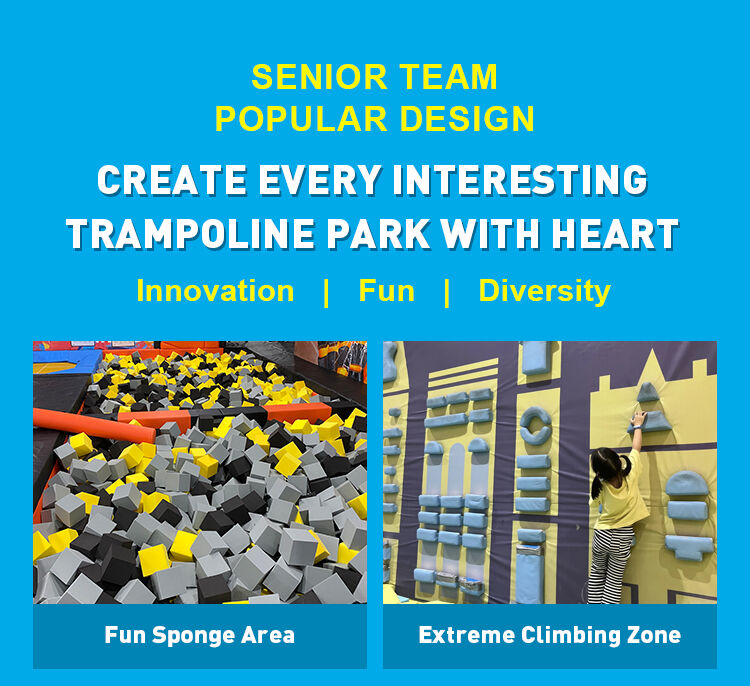 SENIOR TEAM
POPULAR DESIGN

CREATE EVERY INTERESTING TRAMPOLINE PARK WITH HEART

Innovation | Fun | Diversity

Fun Sponge Area

Extreme Climbing Zone